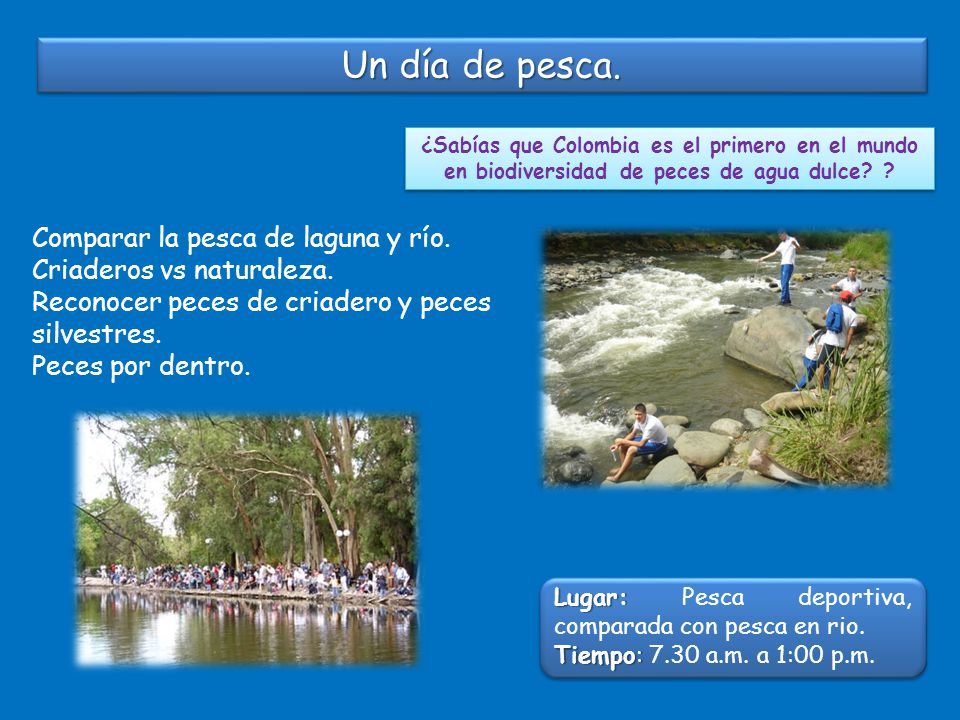 Un día de pesca.

¿Sabías que Colombia es el primero en el mundo en biodiversidad de peces de agua dulce? ?

Comparar la pesca de laguna y río.
Criaderos vs naturaleza.
Reconocer peces de criadero y peces silvestres.
Peces por dentro.

Lugar: Pesca deportiva, comparada con pesca en rio.
Tiempo: 7.30 a.m. a 1:00 p.m.